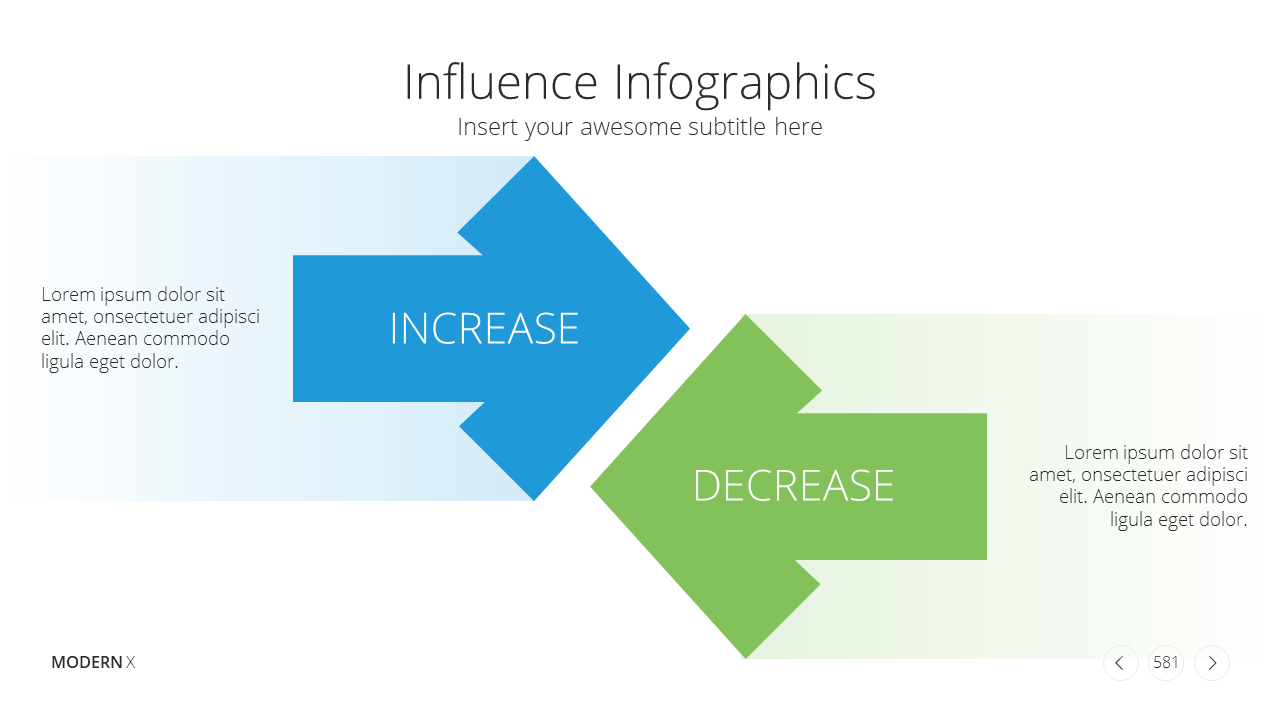 Influence Infographics
Insert your awesome subtitle here

Lorem ipsum dolor sit amet, onsectetuer adipisci elit. Aenean commodo ligula eget dolor.

INCREASE

DECREASE

Lorem ipsum dolor sit amet, onsectetuer adipisci elit. Aenean commodo ligula eget dolor.

MODERN X

581